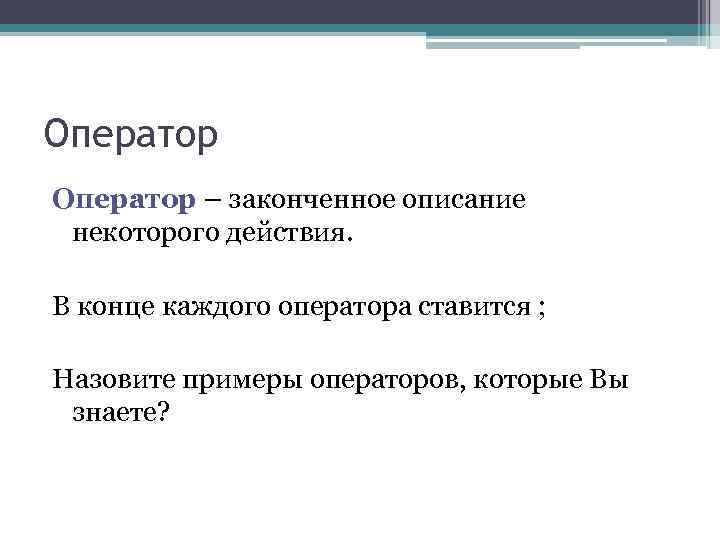 Оператор

Оператор – законченное описание некоторого действия.

В конце каждого оператора ставится ;

Назовите примеры операторов, которые Вы знаете?